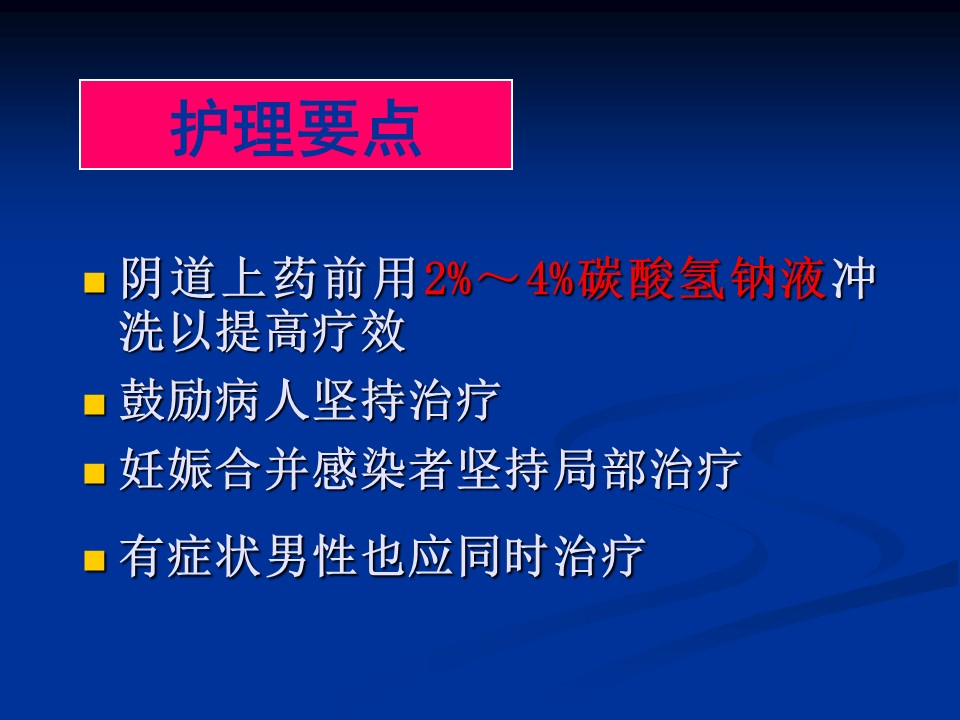 护理要点

- 阴道上药前用2%～4%碳酸氢钠液冲洗以提高疗效
- 鼓励病人坚持治疗
- 妊娠合并感染者坚持局部治疗
- 有症状男性也应同时治疗